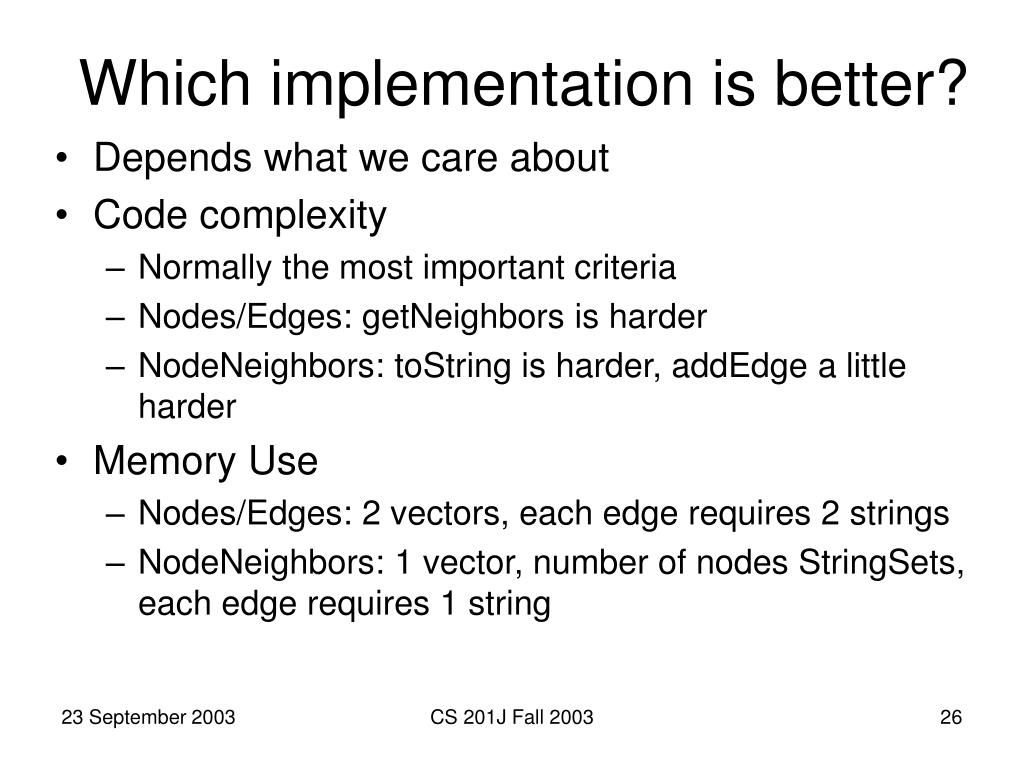 Which implementation is better?

• Depends what we care about
• Code complexity
– Normally the most important criteria
– Nodes/Edges: getNeighbors is harder
– NodeNeighbors: toString is harder, addEdge a little harder
• Memory Use
– Nodes/Edges: 2 vectors, each edge requires 2 strings
– NodeNeighbors: 1 vector, number of nodes StringSets, each edge requires 1 string

23 September 2003 CS 201J Fall 2003 26